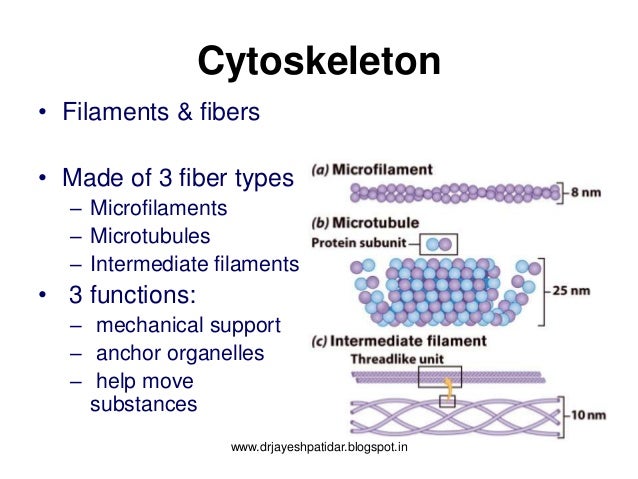 Cytoskeleton

• Filaments & fibers

• Made of 3 fiber types
– Microfilaments
– Microtubules
– Intermediate filaments

• 3 functions:
– mechanical support
– anchor organelles
– help move substances

(a) Microfilament
8 nm

(b) Microtubule
Protein subunit
25 nm

(c) Intermediate filament
Threadlike unit
10 nm

www.drjayeshpatidar.blogspot.in